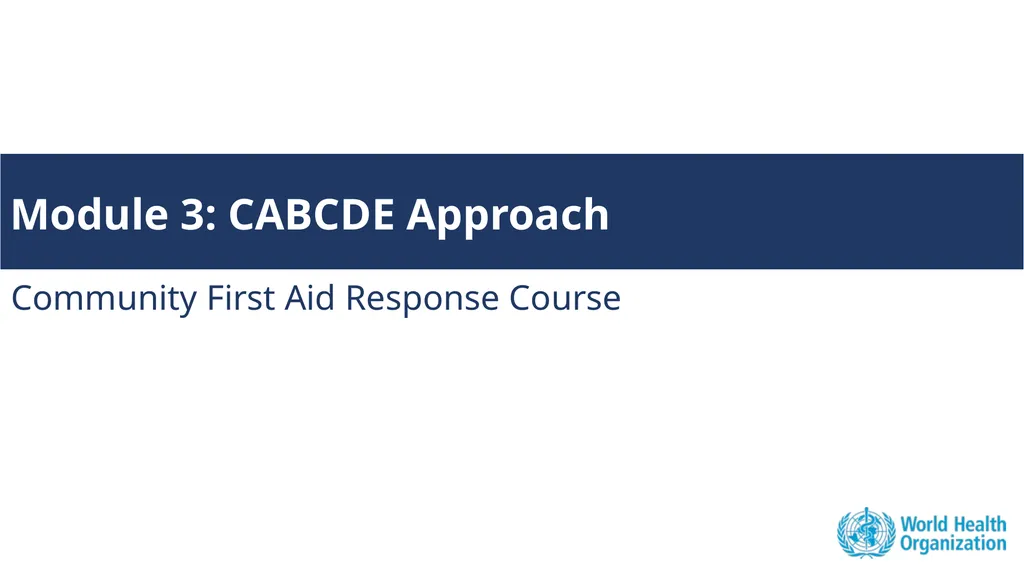 Module 3: CABCDE Approach

Community First Aid Response Course

World Health Organization